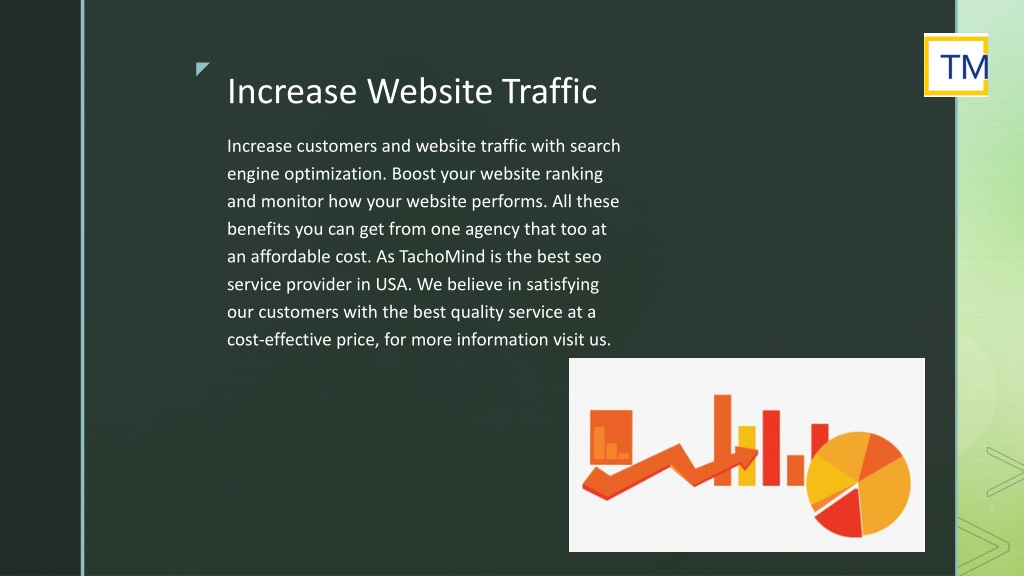 TM

Increase Website Traffic

Increase customers and website traffic with search engine optimization. Boost your website ranking and monitor how your website performs. All these benefits you can get from one agency that too at an affordable cost. As TachoMind is the best seo service provider in USA. We believe in satisfying our customers with the best quality service at a cost-effective price, for more information visit us.